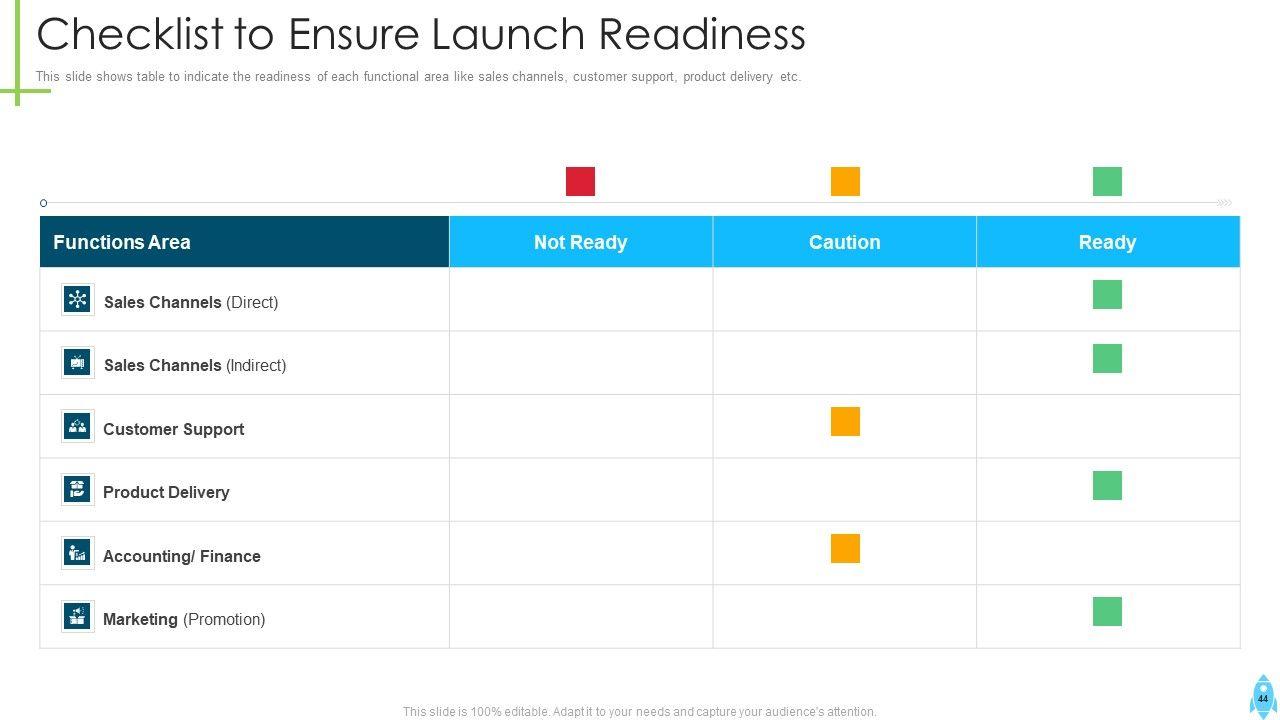 Checklist to Ensure Launch Readiness

This slide shows table to indicate the readiness of each functional area like sales channels, customer support, product delivery etc.

| Functions Area | Not Ready | Caution | Ready |
|---|---|---|---|
| Sales Channels (Direct) | | | |
| Sales Channels (Indirect) | | | |
| Customer Support | | | |
| Product Delivery | | | |
| Accounting/ Finance | | | |
| Marketing (Promotion) | | | |

This slide is 100% editable. Adapt it to your needs and capture your audience's attention.

44